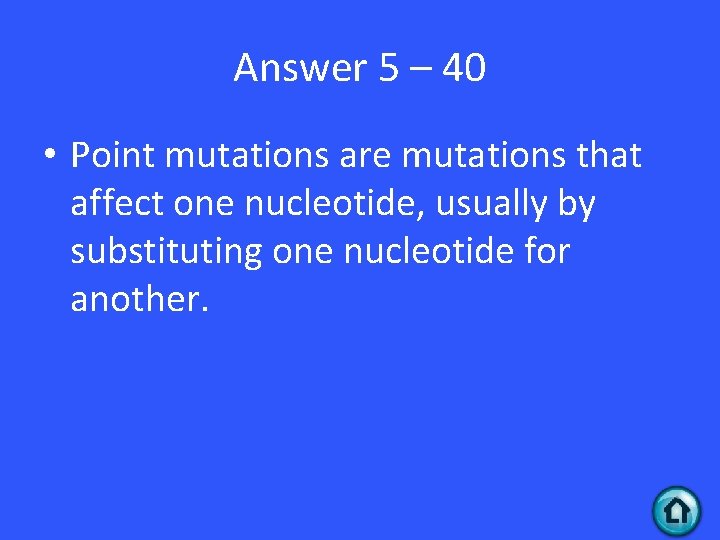 Answer 5 – 40

• Point mutations are mutations that affect one nucleotide, usually by substituting one nucleotide for another.